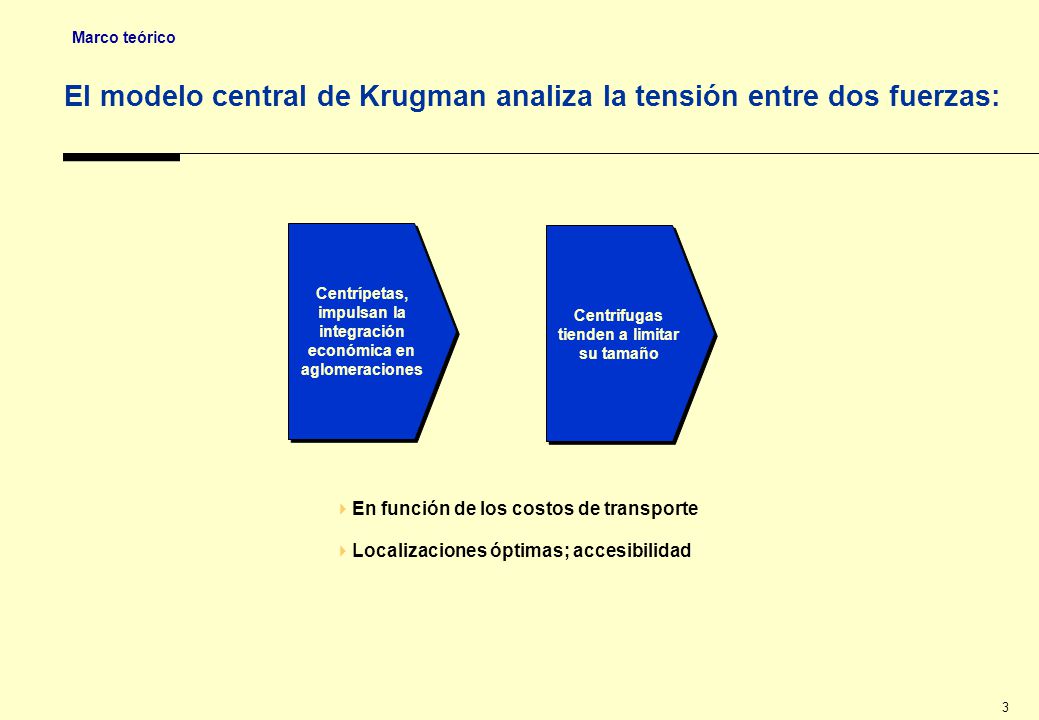 Marco teórico

El modelo central de Krugman analiza la tensión entre dos fuerzas:

Centrípetas, impulsan la integración económica en aglomeraciones

Centrifugas tienden a limitar su tamaño

En función de los costos de transporte

Localizaciones óptimas; accesibilidad

3